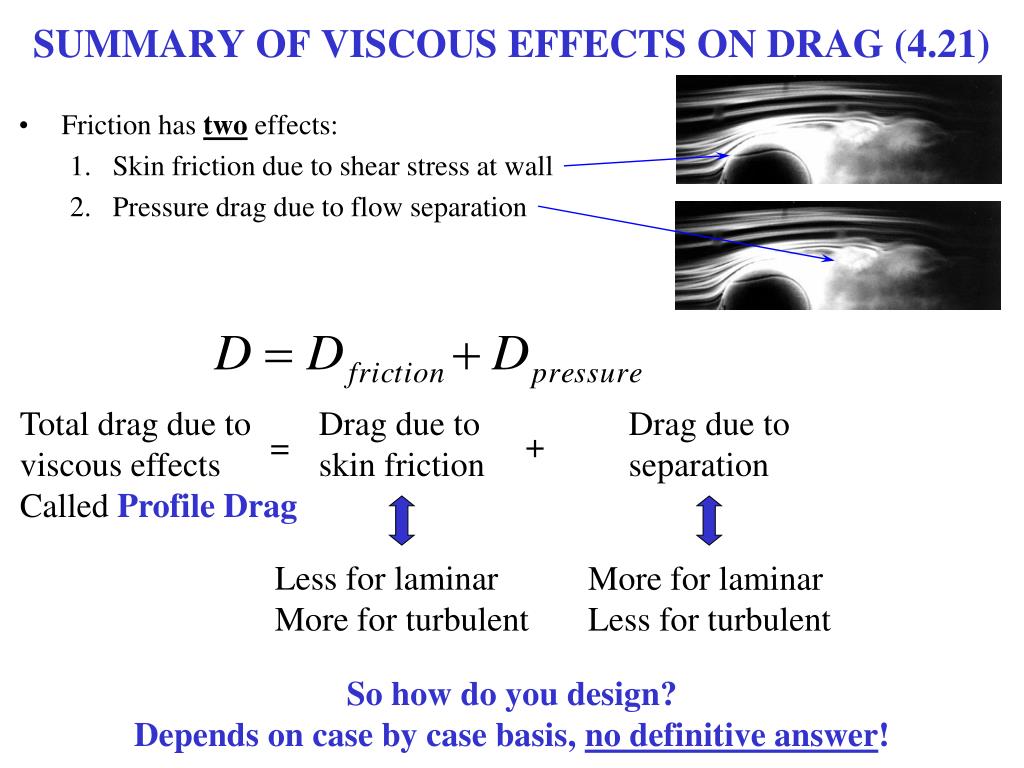 SUMMARY OF VISCOUS EFFECTS ON DRAG (4.21)

• Friction has two effects:
1. Skin friction due to shear stress at wall
2. Pressure drag due to flow separation

$D = D_{friction} + D_{pressure}$

Total drag due to viscous effects Called Profile Drag = Drag due to skin friction + Drag due to separation

Less for laminar
More for turbulent

More for laminar
Less for turbulent

So how do you design?
Depends on case by case basis, no definitive answer!